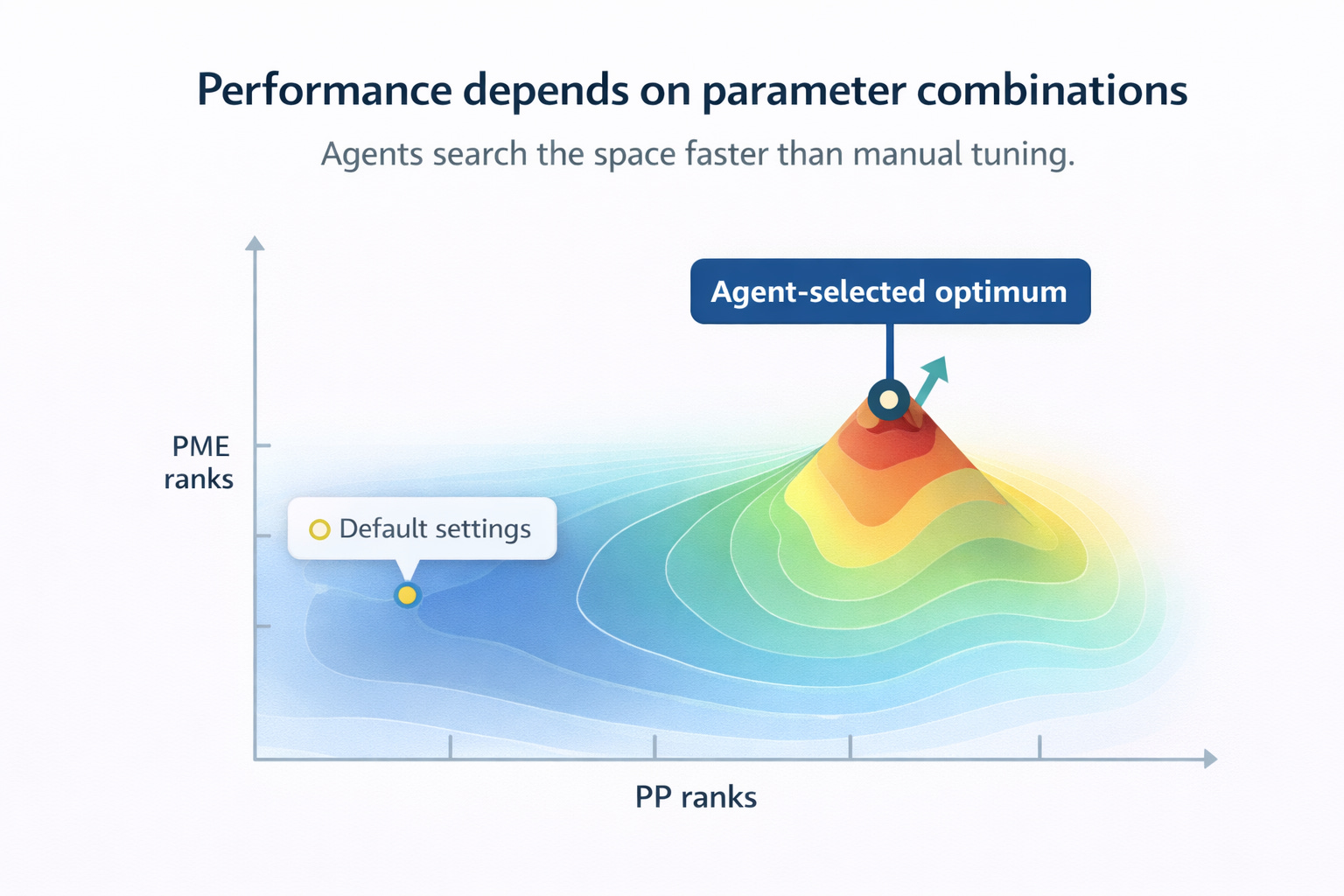 Performance depends on parameter combinations

Agents search the space faster than manual tuning.

Agent-selected optimum

PME ranks

Default settings

PP ranks